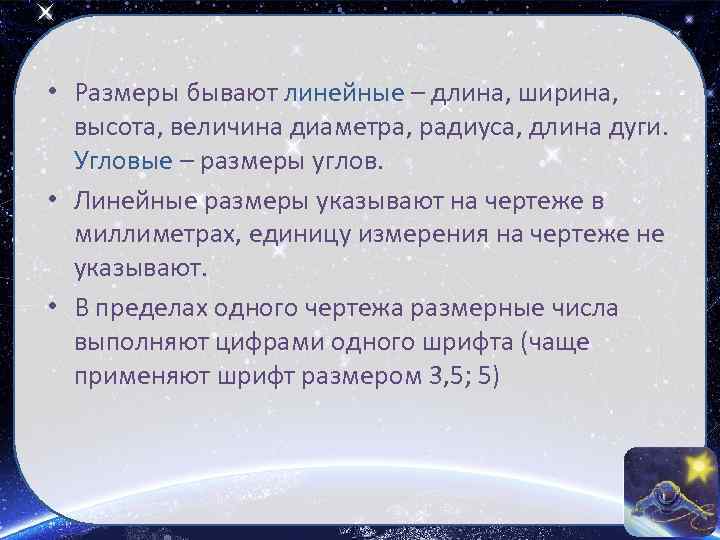 • Размеры бывают линейные – длина, ширина, высота, величина диаметра, радиуса, длина дуги. Угловые – размеры углов.

• Линейные размеры указывают на чертеже в миллиметрах, единицу измерения на чертеже не указывают.

• В пределах одного чертежа размерные числа выполняют цифрами одного шрифта (чаще применяют шрифт размером 3,5; 5)